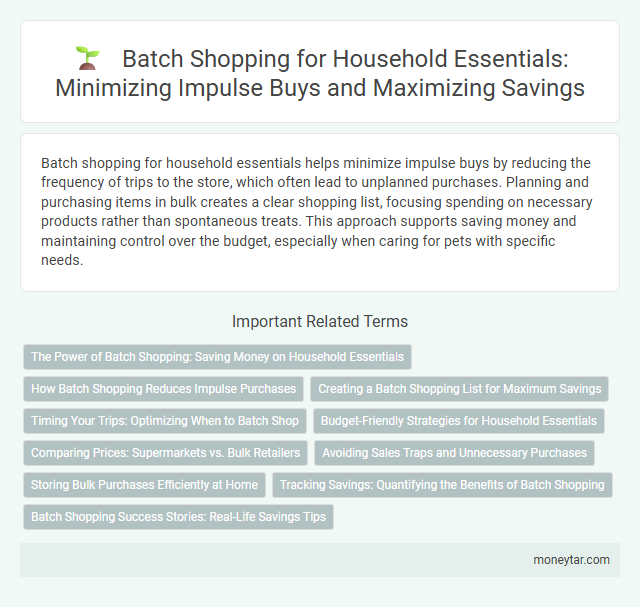 Batch Shopping for Household Essentials: Minimizing Impulse Buys and Maximizing Savings

Batch shopping for household essentials helps minimize impulse buys by reducing the frequency of trips to the store, which often lead to unplanned purchases. Planning and purchasing items in bulk creates a clear shopping list, focusing spending on necessary products rather than spontaneous treats. This approach supports saving money and maintaining control over the budget, especially when caring for pets with specific needs.

Important Related Terms

The Power of Batch Shopping: Saving Money on Household Essentials

How Batch Shopping Reduces Impulse Purchases

Creating a Batch Shopping List for Maximum Savings

Timing Your Trips: Optimizing When to Batch Shop

Budget-Friendly Strategies for Household Essentials

Comparing Prices: Supermarkets vs. Bulk Retailers

Avoiding Sales Traps and Unnecessary Purchases

Storing Bulk Purchases Efficiently at Home

Tracking Savings: Quantifying the Benefits of Batch Shopping

Batch Shopping Success Stories: Real-Life Savings Tips

moneytar.com